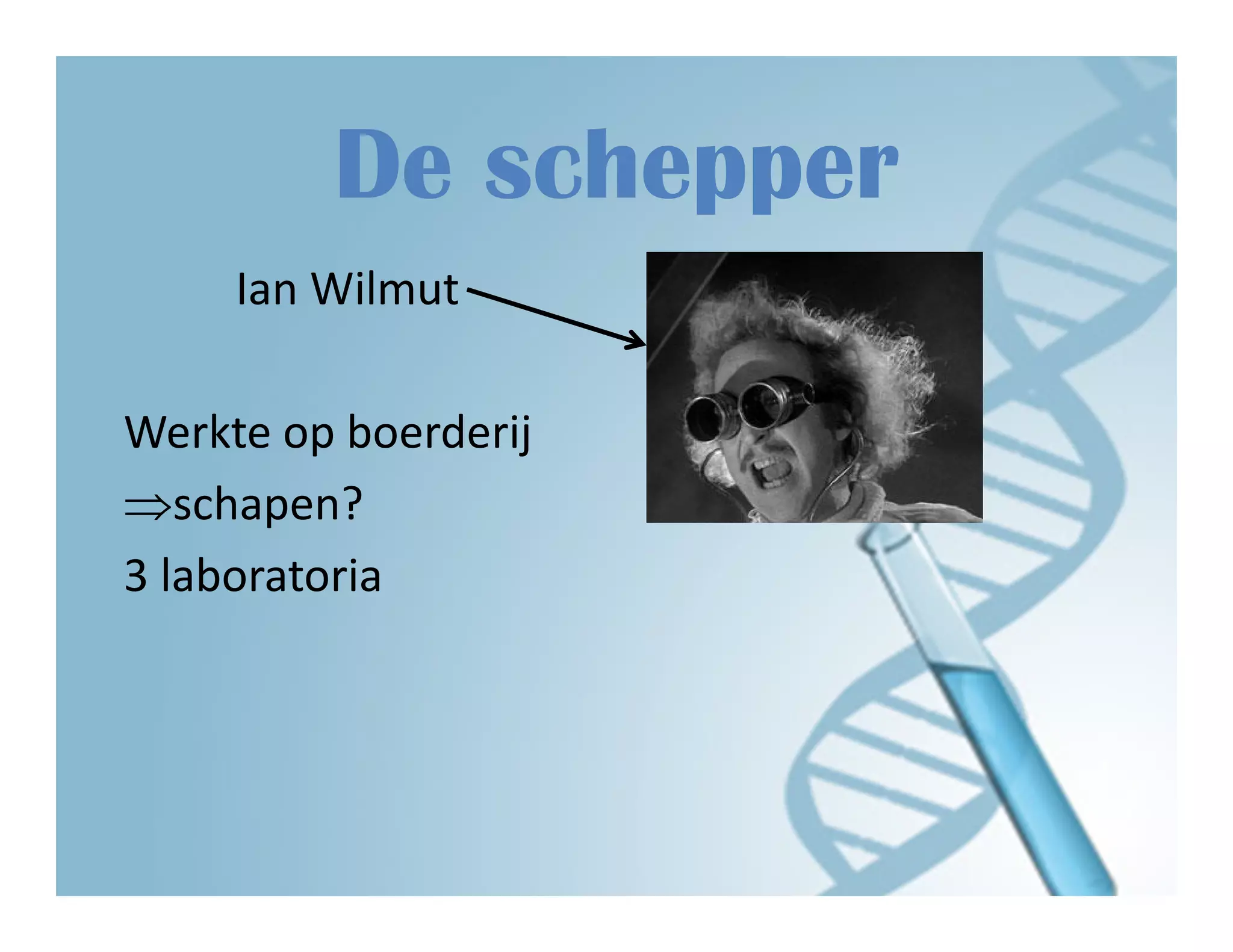 De schepper

Ian Wilmut

Werkte op boerderij

$\Rightarrow$schapen?

3 laboratoria